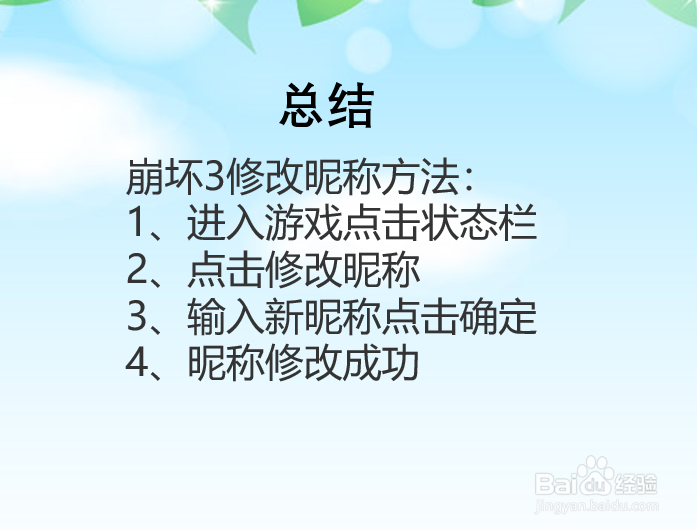 总结

崩坏3修改昵称方法：
1、进入游戏点击状态栏
2、点击修改昵称
3、输入新昵称点击确定
4、昵称修改成功

Baidu经验
jingyan.baidu.com